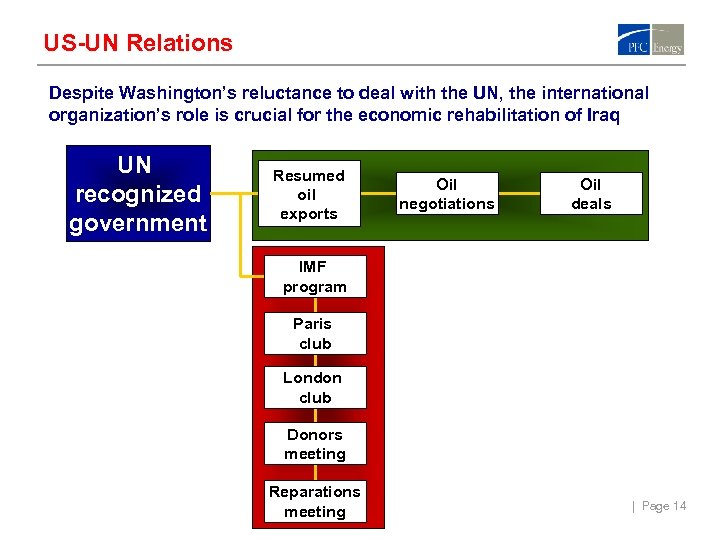 US-UN Relations

PFC Energy

Despite Washington's reluctance to deal with the UN, the international organization's role is crucial for the economic rehabilitation of Iraq

UN recognized government

Resumed oil exports

Oil negotiations

Oil deals

IMF program

Paris club

London club

Donors meeting

Reparations meeting

| Page 14